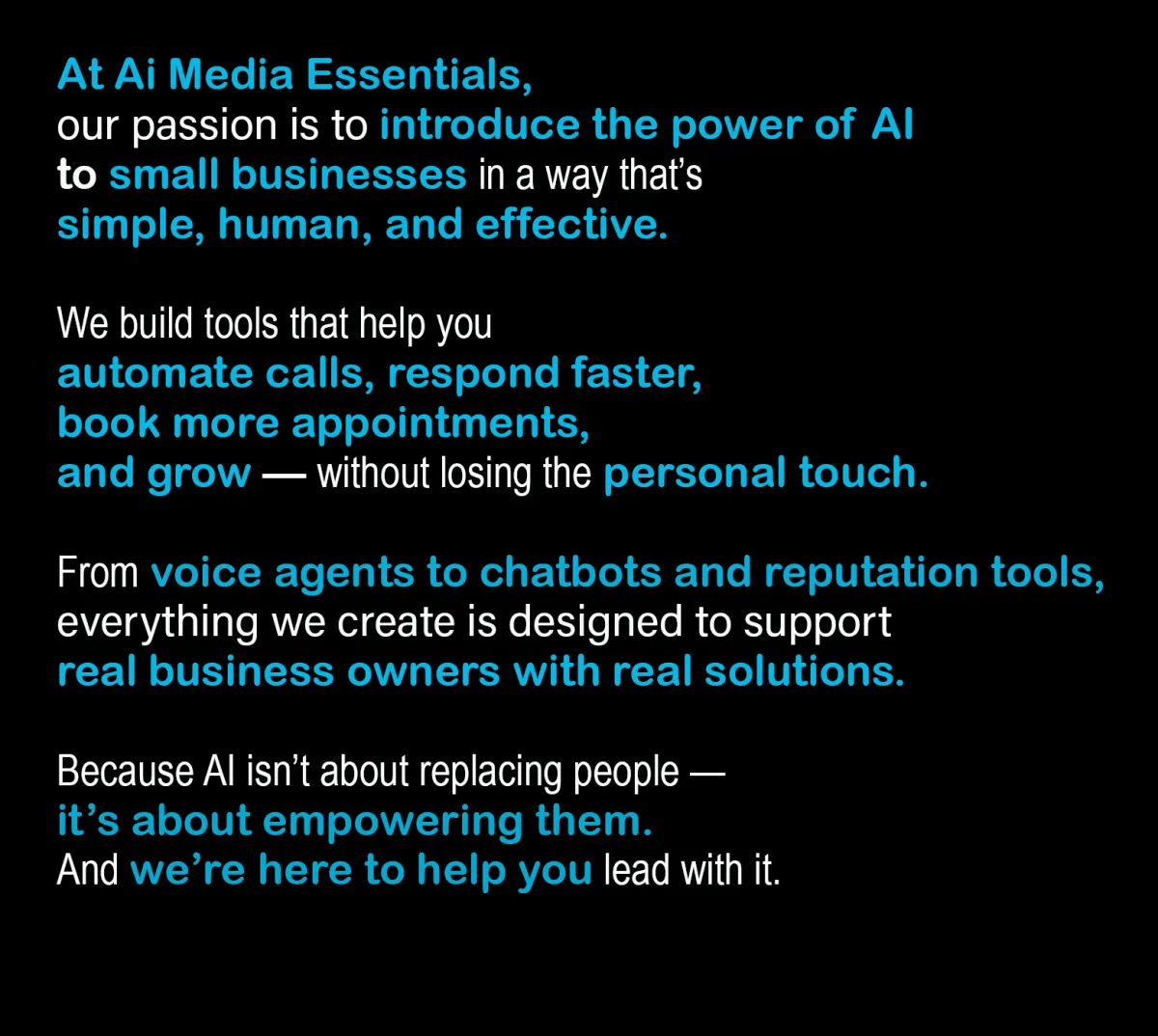 At Ai Media Essentials,
our passion is to introduce the power of AI to small businesses in a way that's simple, human, and effective.

We build tools that help you automate calls, respond faster, book more appointments, and grow — without losing the personal touch.

From voice agents to chatbots and reputation tools, everything we create is designed to support real business owners with real solutions.

Because AI isn't about replacing people — it's about empowering them.
And we're here to help you lead with it.